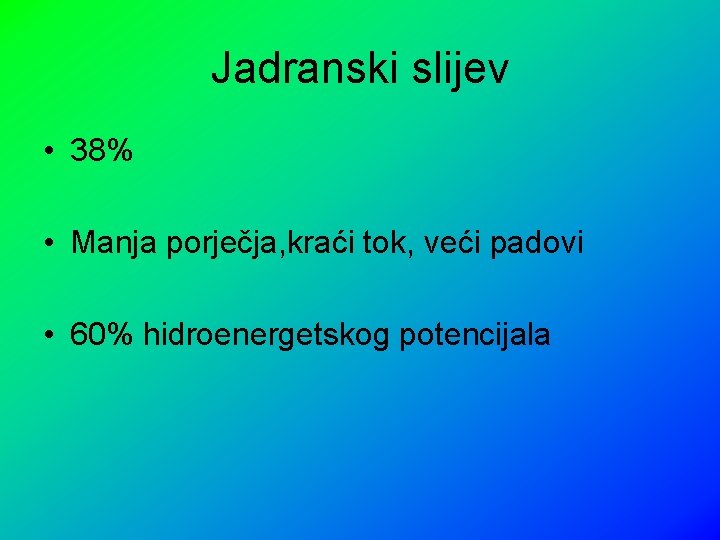 Jadranski slijev

• 38%

• Manja porječja,kraći tok, veći padovi

• 60% hidroenergetskog potencijala